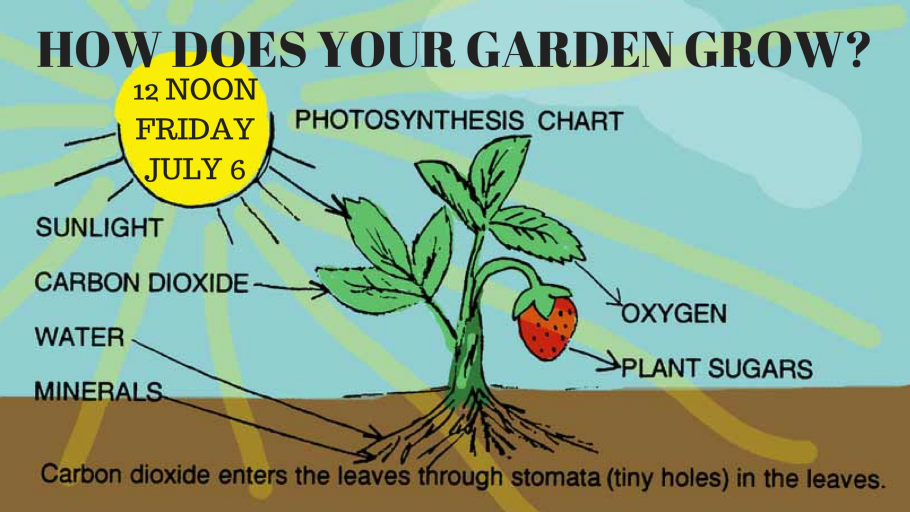 HOW DOES YOUR GARDEN GROW?

12 NOON
FRIDAY
JULY 6

PHOTOSYNTHESIS CHART

SUNLIGHT

CARBON DIOXIDE

WATER

MINERALS

OXYGEN

PLANT SUGARS

Carbon dioxide enters the leaves through stomata (tiny holes) in the leaves.